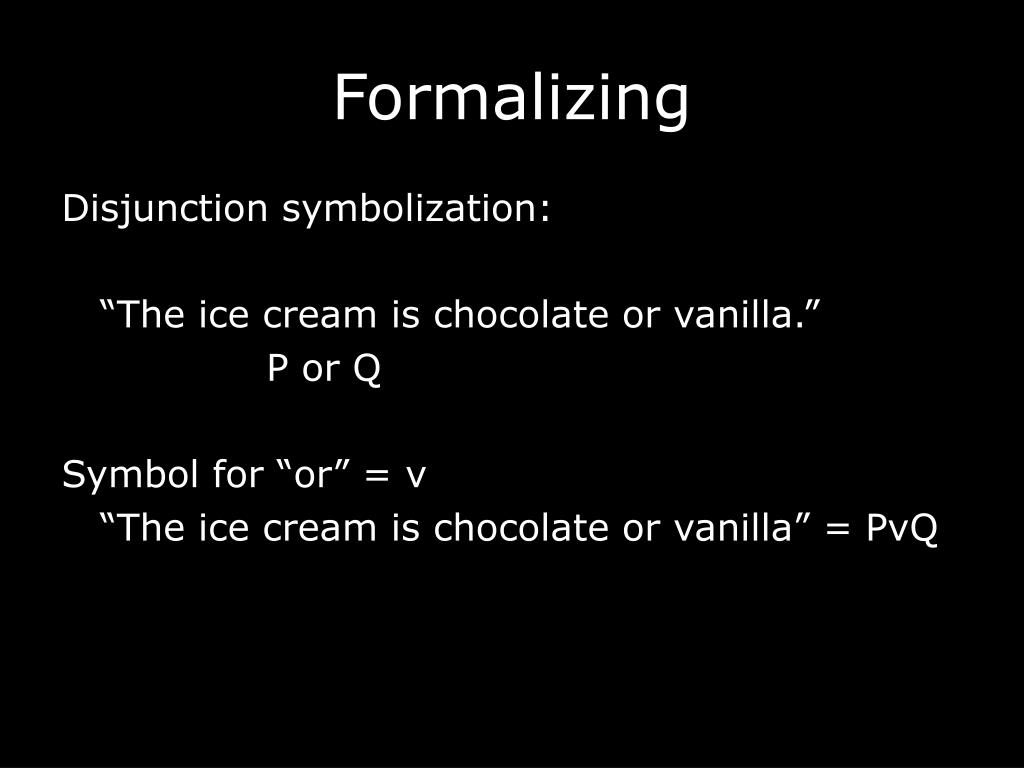 Formalizing

Disjunction symbolization:

“The ice cream is chocolate or vanilla.”

P or Q

Symbol for “or” = v

“The ice cream is chocolate or vanilla” = PvQ